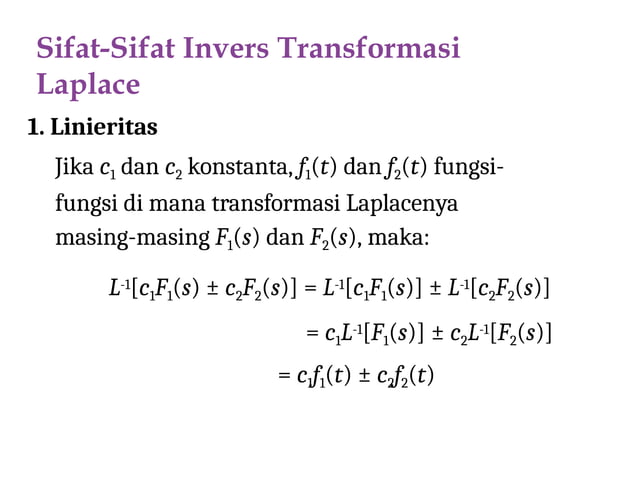 Sifat-Sifat Invers Transformasi Laplace

1. Linieritas

Jika $c_1$ dan $c_2$ konstanta, $f_1(t)$ dan $f_2(t)$ fungsi-fungsi di mana transformasi Laplacenya masing-masing $F_1(s)$ dan $F_2(s)$, maka:

$L^{-1}[c_1F_1(s) \pm c_2F_2(s)] = L^{-1}[c_1F_1(s)] \pm L^{-1}[c_2F_2(s)]$

$= c_1L^{-1}[F_1(s)] \pm c_2L^{-1}[F_2(s)]$

$= c_1f_1(t) \pm c_2f_2(t)$